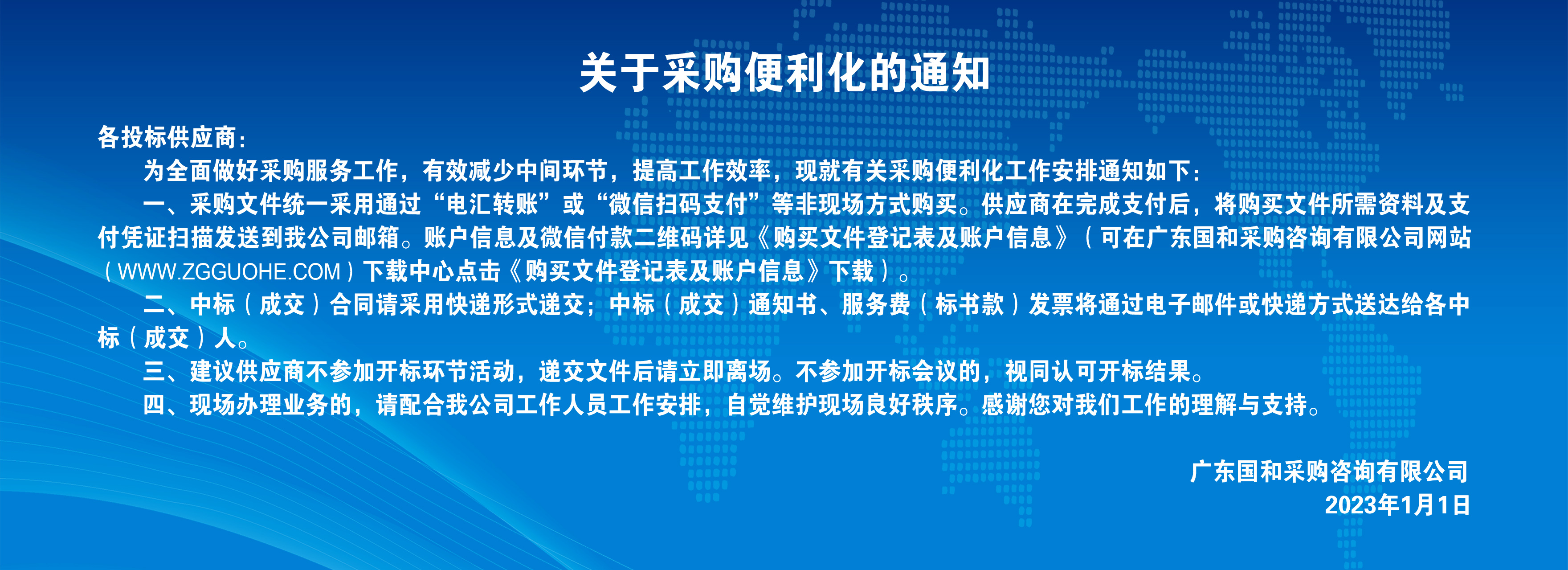 关于采购便利化的通知

各投标供应商：

为全面做好采购服务工作，有效减少中间环节，提高工作效率，现就有关采购便利化工作安排通知如下：

一、采购文件统一采用通过“电汇转账”或“微信扫码支付”等非现场方式购买。供应商在完成支付后，将购买文件所需资料及支付凭证扫描发送到我公司邮箱。账户信息及微信付款二维码详见《购买文件登记表及账户信息》（可在广东国和采购咨询有限公司网站（WWW.ZGGUOHE.COM）下载中心点击《购买文件登记表及账户信息》下载）。

二、中标（成交）合同请采用快递形式递交；中标（成交）通知书、服务费（标书款）发票将通过电子邮件或快递方式送达给各中标（成交）人。

三、建议供应商不参加开标环节活动，递交文件后请立即离场。不参加开标会议的，视同认可开标结果。

四、现场办理业务的，请配合我公司工作人员工作安排，自觉维护现场良好秩序。感谢您对我们工作的理解与支持。

广东国和采购咨询有限公司
2023年1月1日